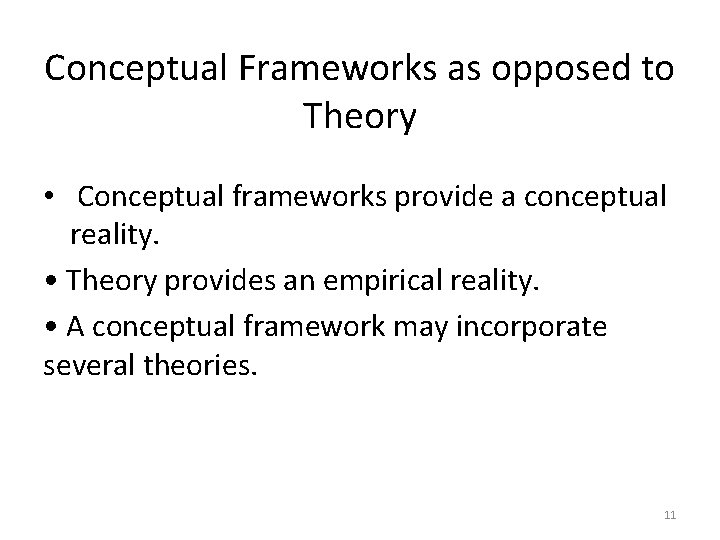 Conceptual Frameworks as opposed to Theory

• Conceptual frameworks provide a conceptual reality.

• Theory provides an empirical reality.

• A conceptual framework may incorporate several theories.

11